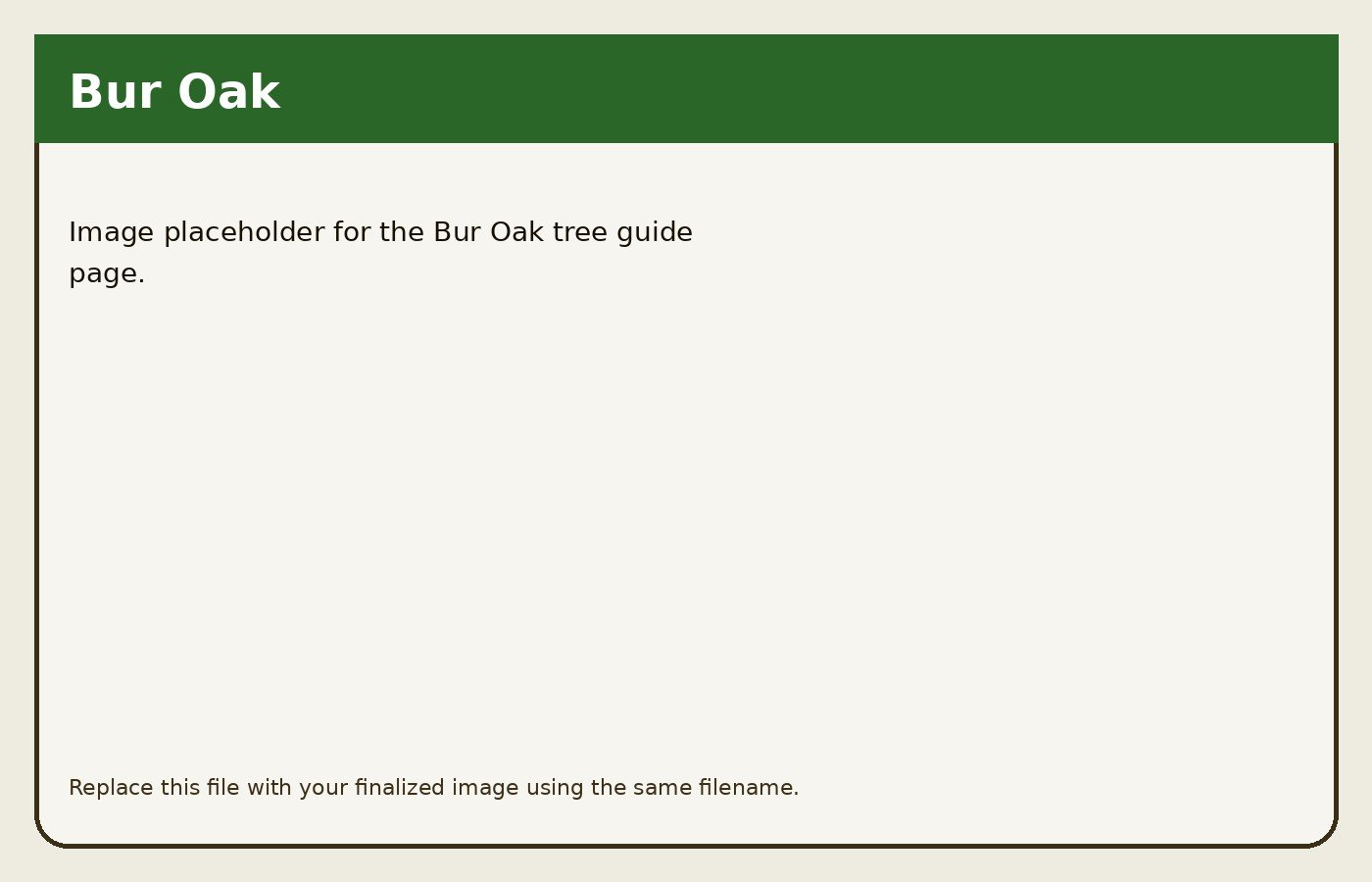 Bur Oak

Image placeholder for the Bur Oak tree guide page.

Replace this file with your finalized image using the same filename.